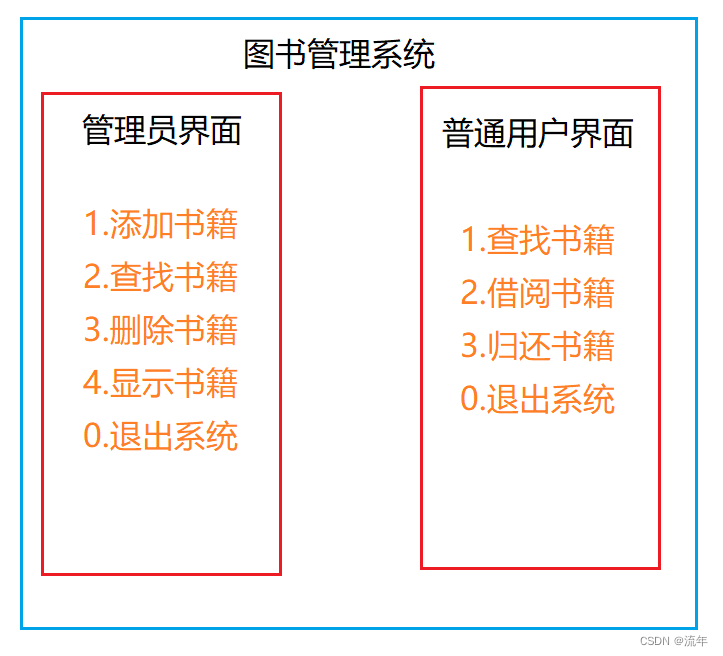 图书管理系统

管理员界面

1.添加书籍
2.查找书籍
3.删除书籍
4.显示书籍
0.退出系统

普通用户界面

1.查找书籍
2.借阅书籍
3.归还书籍
0.退出系统

CSDN @流年